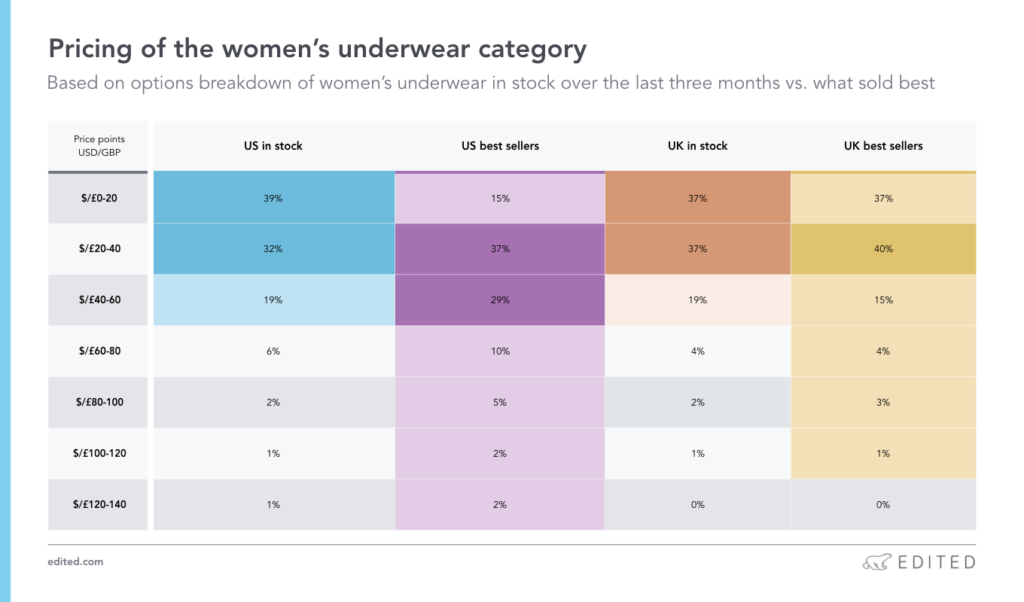 Pricing of the women's underwear category

Based on options breakdown of women's underwear in stock over the last three months vs. what sold best

| Price points USD/GBP | US in stock | US best sellers | UK in stock | UK best sellers |
|---|---|---|---|---|
| $/£0-20 | 39% | 15% | 37% | 37% |
| $/£20-40 | 32% | 37% | 37% | 40% |
| $/£40-60 | 19% | 29% | 19% | 15% |
| $/£60-80 | 6% | 10% | 4% | 4% |
| $/£80-100 | 2% | 5% | 2% | 3% |
| $/£100-120 | 1% | 2% | 1% | 1% |
| $/£120-140 | 1% | 2% | 0% | 0% |

edited.com

EDITED